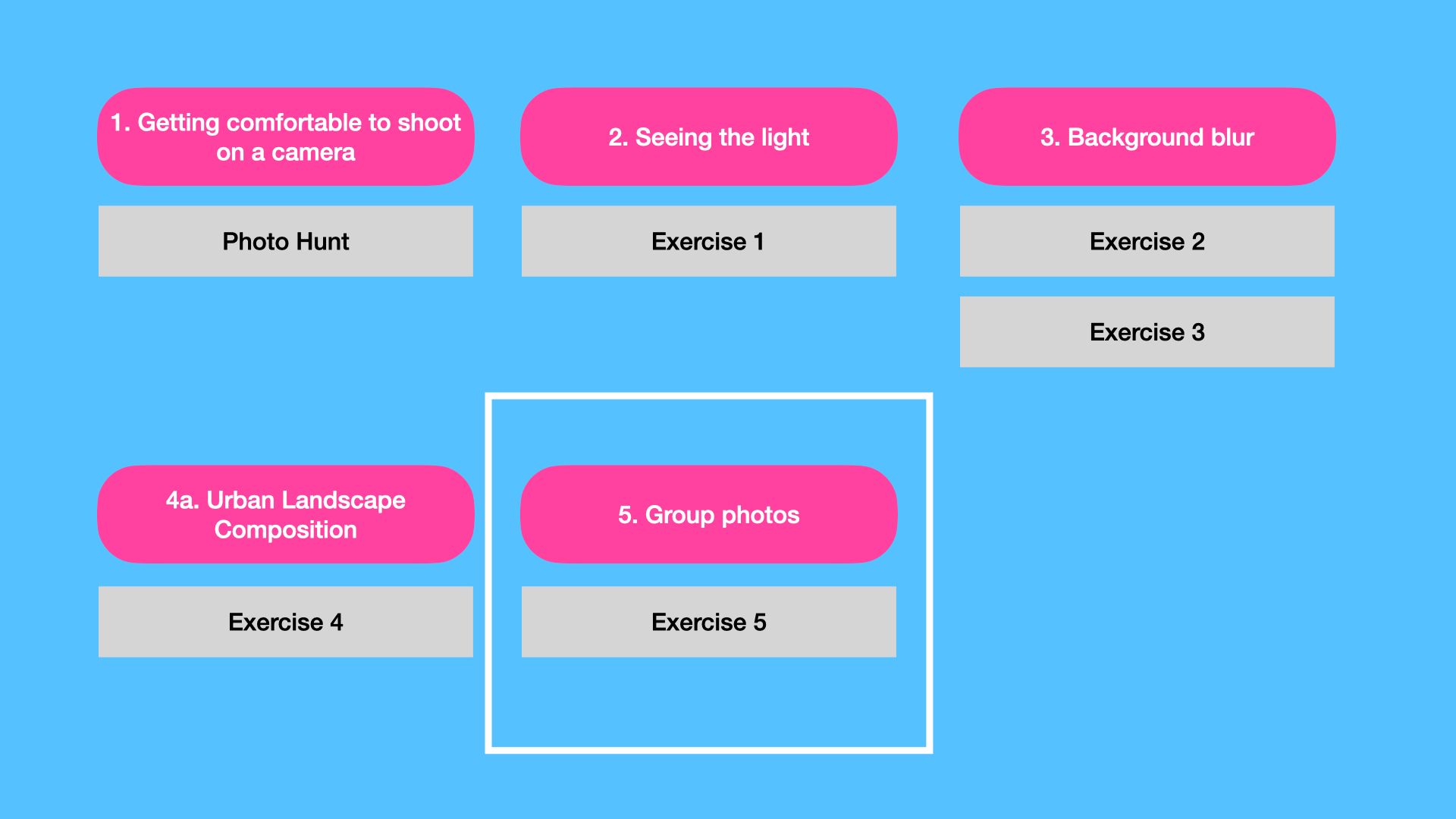 1. Getting comfortable to shoot on a camera

Photo Hunt

2. Seeing the light

Exercise 1

3. Background blur

Exercise 2

Exercise 3

4a. Urban Landscape Composition

Exercise 4

5. Group photos

Exercise 5